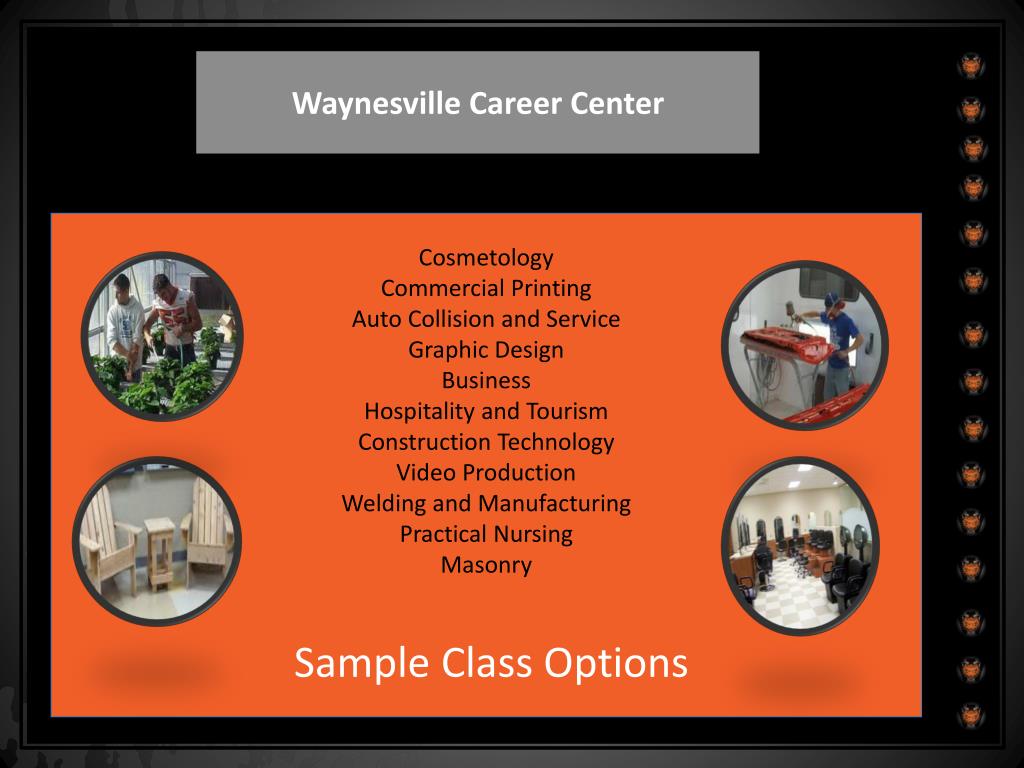 Waynesville Career Center

Cosmetology
Commercial Printing
Auto Collision and Service
Graphic Design
Business
Hospitality and Tourism
Construction Technology
Video Production
Welding and Manufacturing
Practical Nursing
Masonry

Sample Class Options